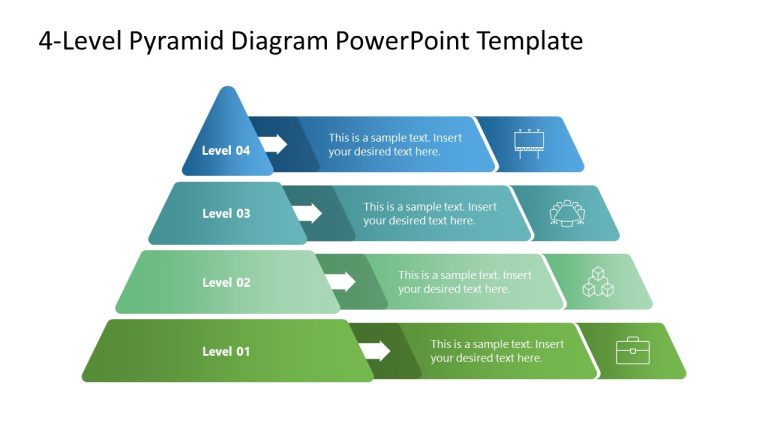 4-Level Pyramid Diagram PowerPoint Template

Level 04

This is a sample text. Insert your desired text here.

Level 03

This is a sample text. Insert your desired text here.

Level 02

This is a sample text. Insert your desired text here.

Level 01

This is a sample text. Insert your desired text here.